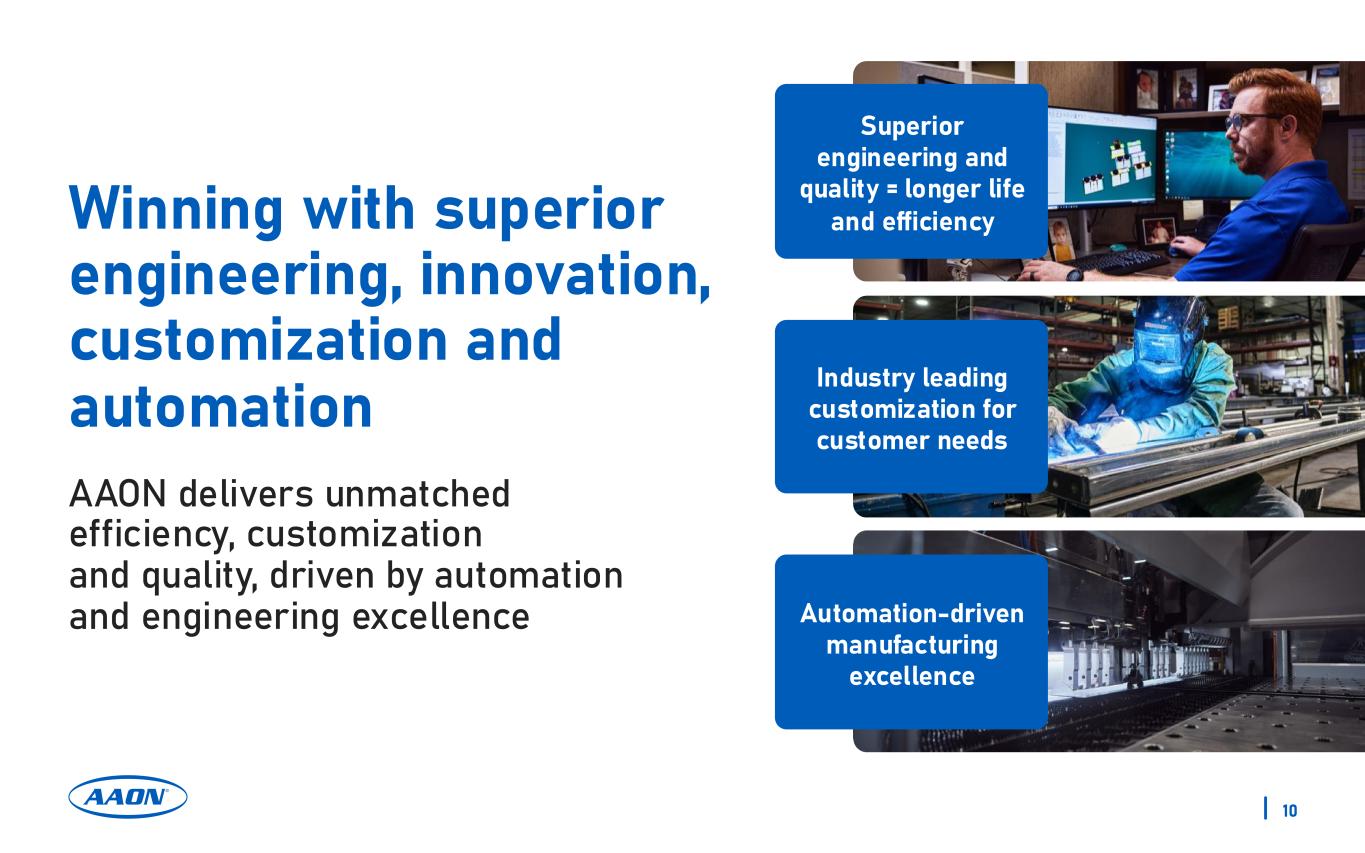 Winning with superior engineering, innovation, customization and automation

AAON delivers unmatched efficiency, customization and quality, driven by automation and engineering excellence

Superior engineering and quality = longer life and efficiency

Industry leading customization for customer needs

Automation-driven manufacturing excellence

AAON

10